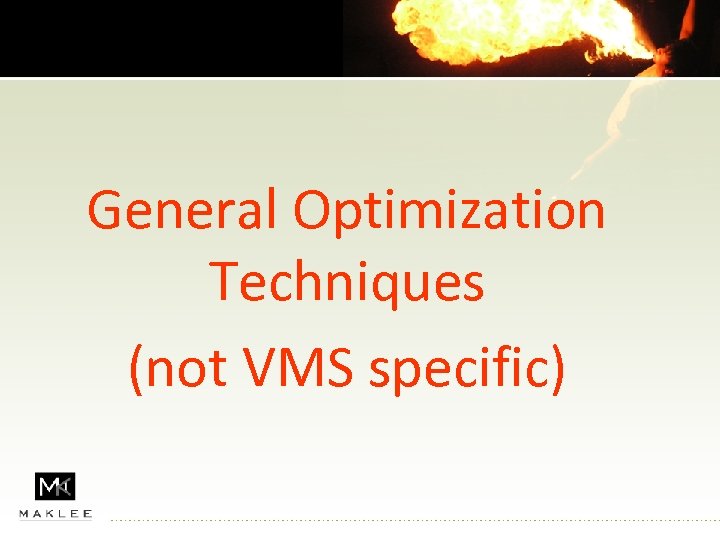 General Optimization Techniques

(not VMS specific)

MK
MAKLEE